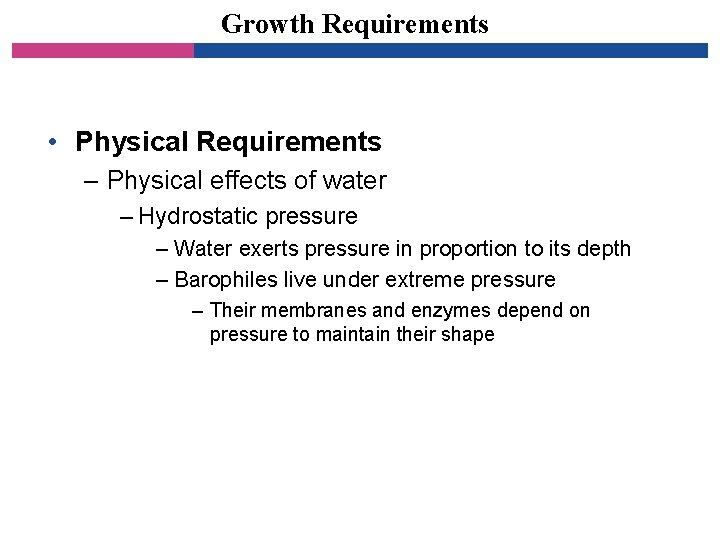 Growth Requirements

• Physical Requirements
– Physical effects of water
– Hydrostatic pressure
– Water exerts pressure in proportion to its depth
– Barophiles live under extreme pressure
– Their membranes and enzymes depend on pressure to maintain their shape